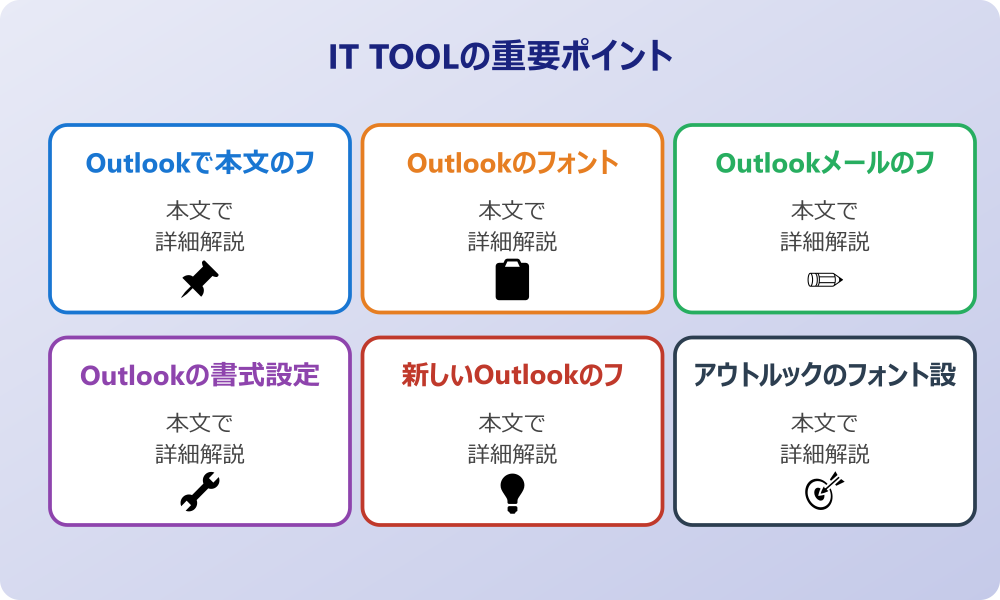 IT TOOLの重要ポイント

Outlookで本文のフ

本文で
詳細解説

Outlookのフォント

本文で
詳細解説

Outlookメールのフ

本文で
詳細解説

Outlookの書式設定

本文で
詳細解説

新しいOutlookのフ

本文で
詳細解説

アウトルックのフォント設

本文で
詳細解説